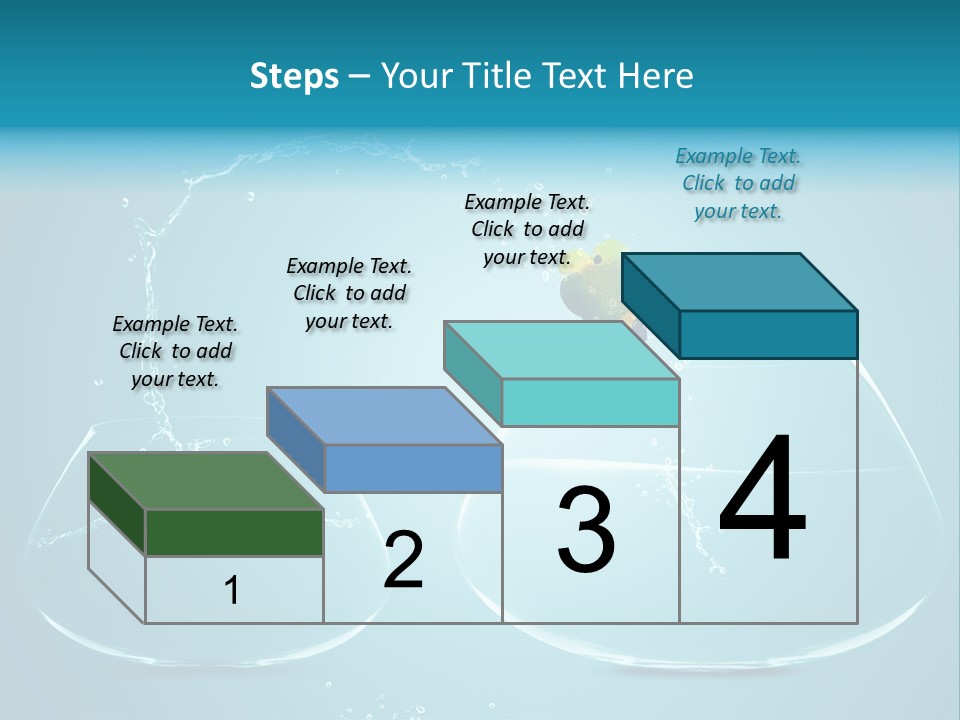 Steps – Your Title Text Here

Example Text. Click to add your text.

Example Text. Click to add your text.

Example Text. Click to add your text.

Example Text. Click to add your text.

1

2

3

4